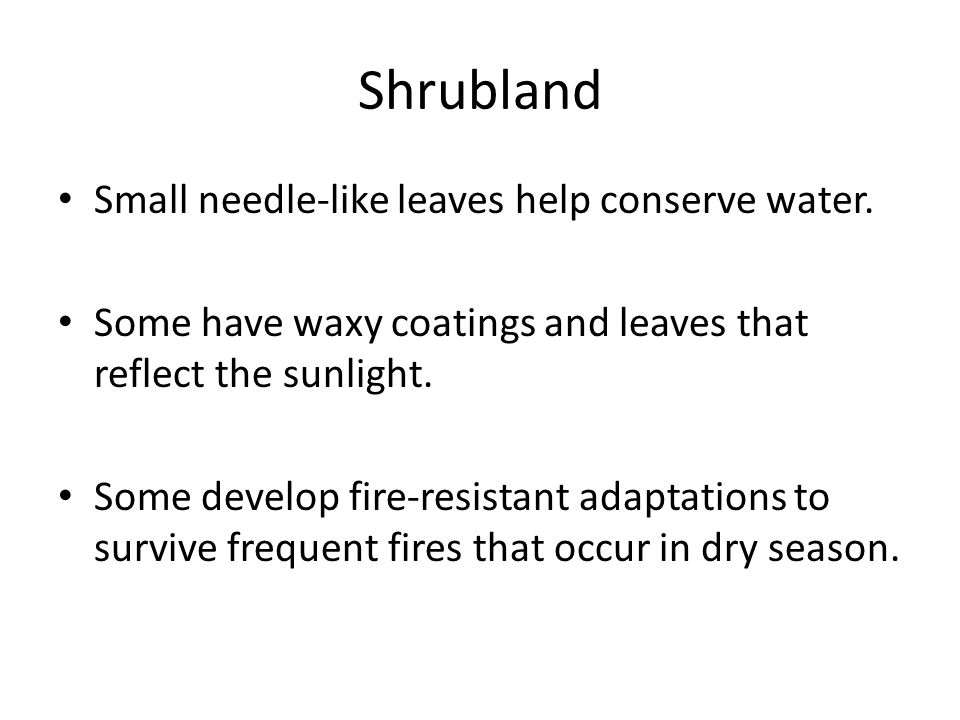 Shrubland

• Small needle-like leaves help conserve water.

• Some have waxy coatings and leaves that reflect the sunlight.

• Some develop fire-resistant adaptations to survive frequent fires that occur in dry season.